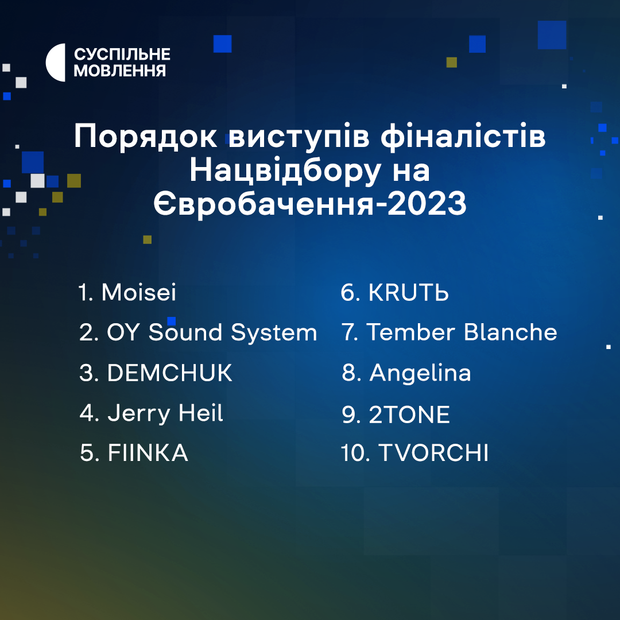 СУСПІЛЬНЕ
МОВЛЕННЯ

Порядок виступів фіналістів Нацвідбору на Євробачення-2023

1. Moisei
2. OY Sound System
3. DEMCHUK
4. Jerry Heil
5. FIINKA

6. KRUTЬ
7. Tember Blanche
8. Angelina
9. 2TONE
10. TVORCHI